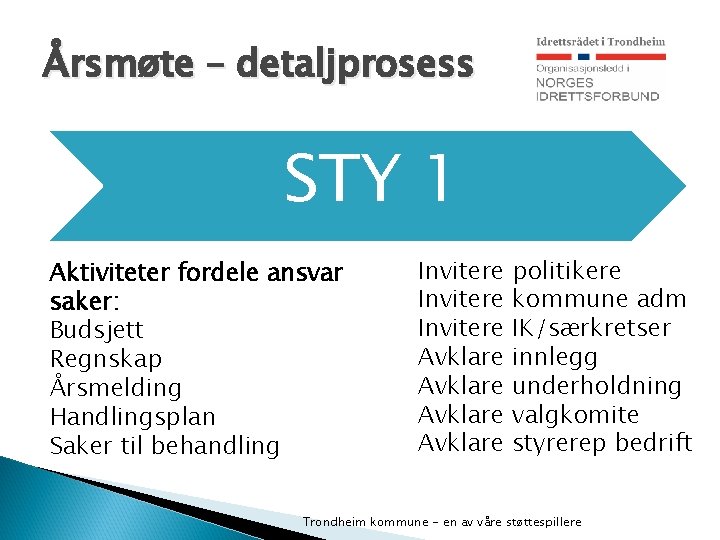 Årsmøte – detaljprosess

Idrettsrådet i Trondheim
Organisasjonsledd i
NORGES
IDRETTSFORBUND

STY 1

Aktiviteter fordele ansvar saker:
Budsjett
Regnskap
Årsmelding
Handlingsplan
Saker til behandling

Invitere politikere
Invitere kommune adm
Invitere IK/særkretser
Avklare innlegg
Avklare underholdning
Avklare valgkomite
Avklare styrerep bedrift

Trondheim kommune – en av våre støttespillere